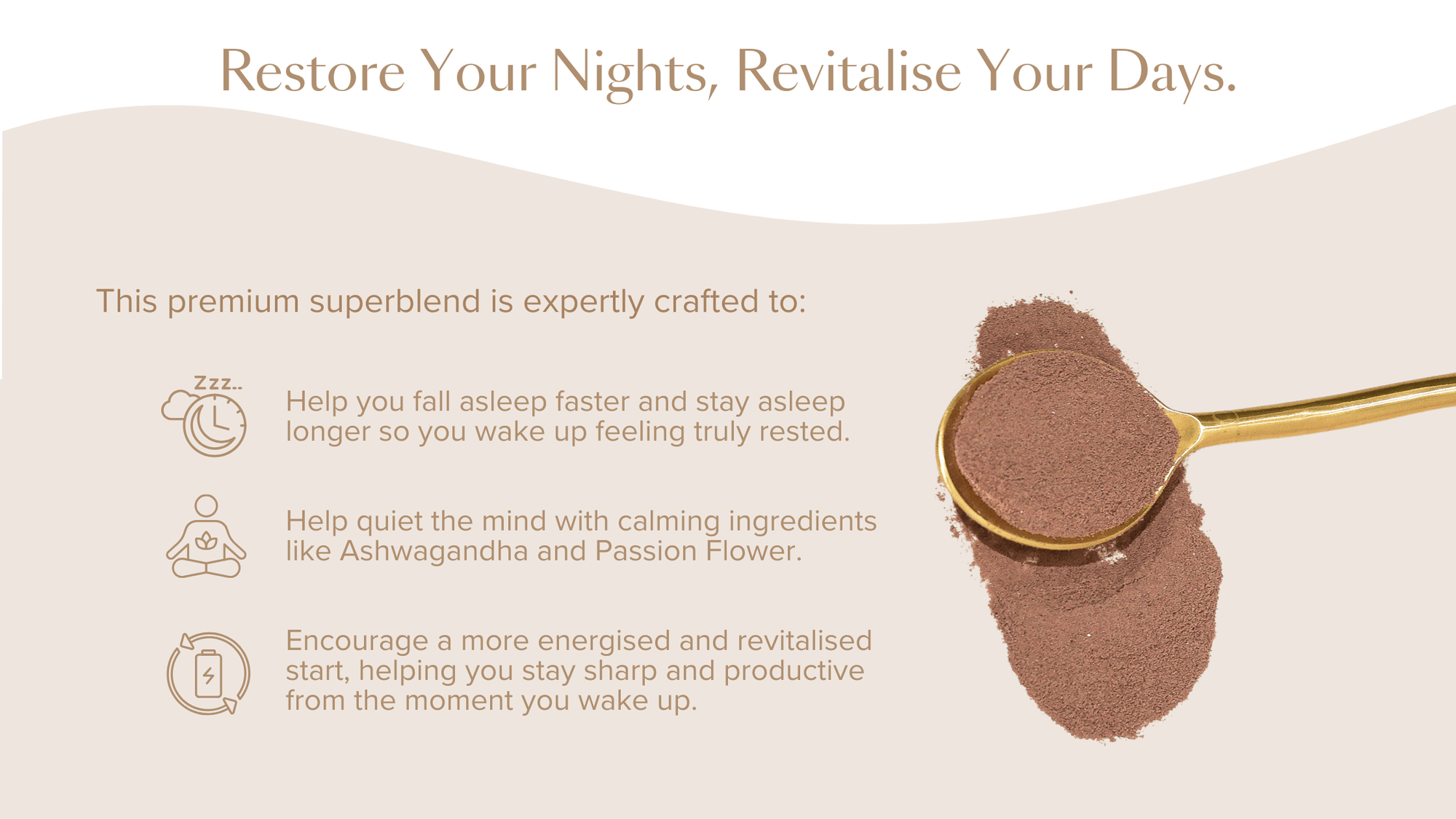 Restore Your Nights, Revitalise Your Days.

This premium superblend is expertly crafted to:

Zzz..

Help you fall asleep faster and stay asleep longer so you wake up feeling truly rested.

Help quiet the mind with calming ingredients like Ashwagandha and Passion Flower.

Encourage a more energised and revitalised start, helping you stay sharp and productive from the moment you wake up.